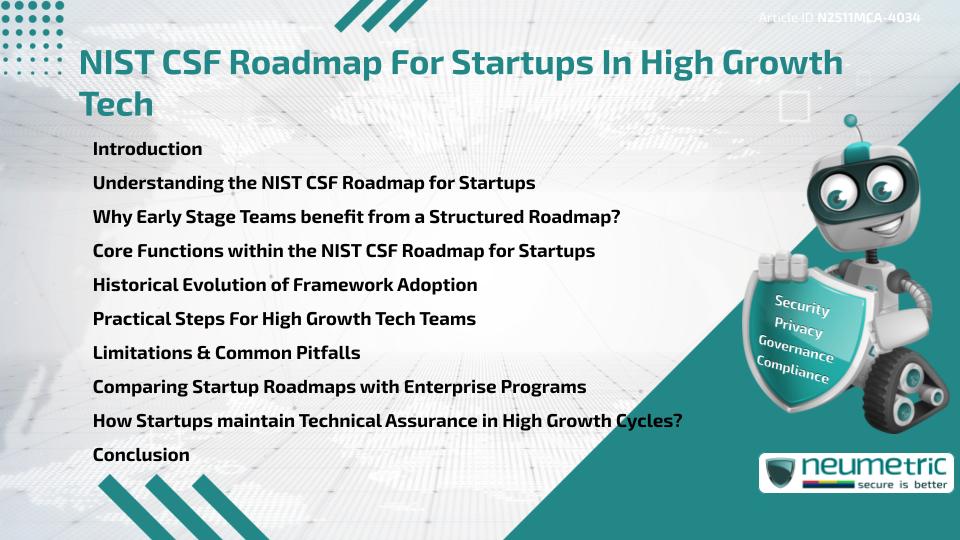 Article ID N2511MCA-4034

NIST CSF Roadmap For Startups In High Growth Tech

Introduction

Understanding the NIST CSF Roadmap for Startups

Why Early Stage Teams benefit from a Structured Roadmap?

Core Functions within the NIST CSF Roadmap for Startups

Historical Evolution of Framework Adoption

Practical Steps For High Growth Tech Teams

Limitations & Common Pitfalls

Comparing Startup Roadmaps with Enterprise Programs

How Startups maintain Technical Assurance in High Growth Cycles?

Conclusion

Security
Privacy
Governance
Compliance

neumetric
secure is better